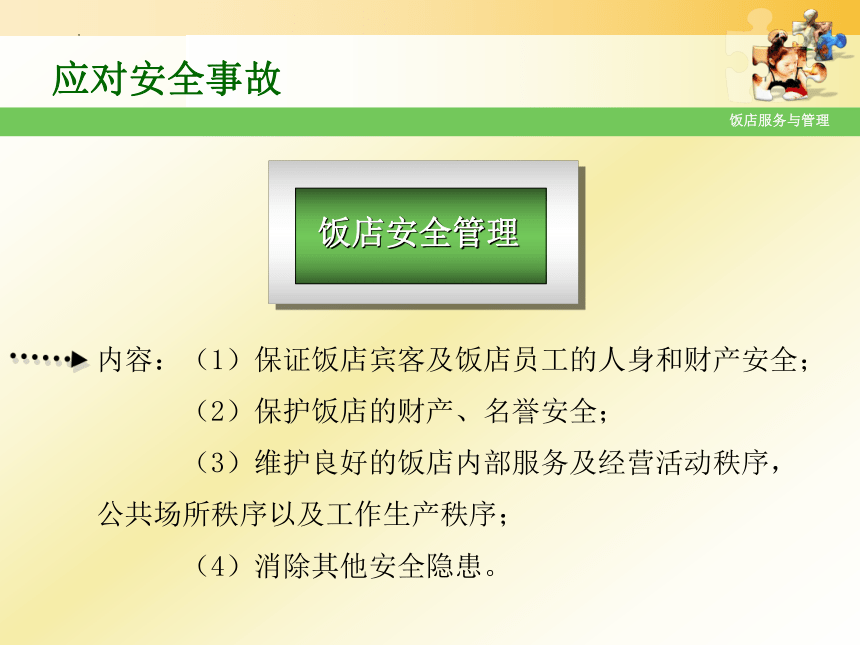 应对安全事故

饭店服务与管理

饭店安全管理

内容：（1）保证饭店宾客及饭店员工的人身和财产安全；

（2）保护饭店的财产、名誉安全；

（3）维护良好的饭店内部服务及经营活动秩序，公共场所秩序以及工作生产秩序；

（4）消除其他安全隐患。